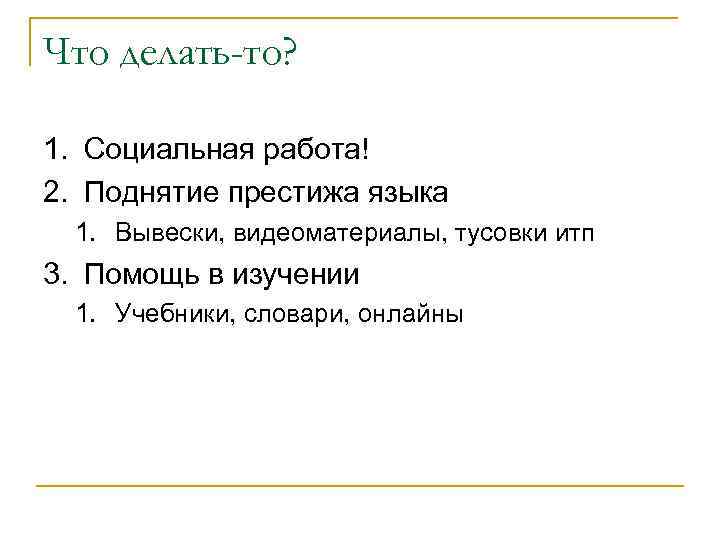 Что делать-то?

1. Социальная работа!
2. Поднятие престижа языка
 1. Вывески, видеоматериалы, тусовки итп
3. Помощь в изучении
 1. Учебники, словари, онлайны